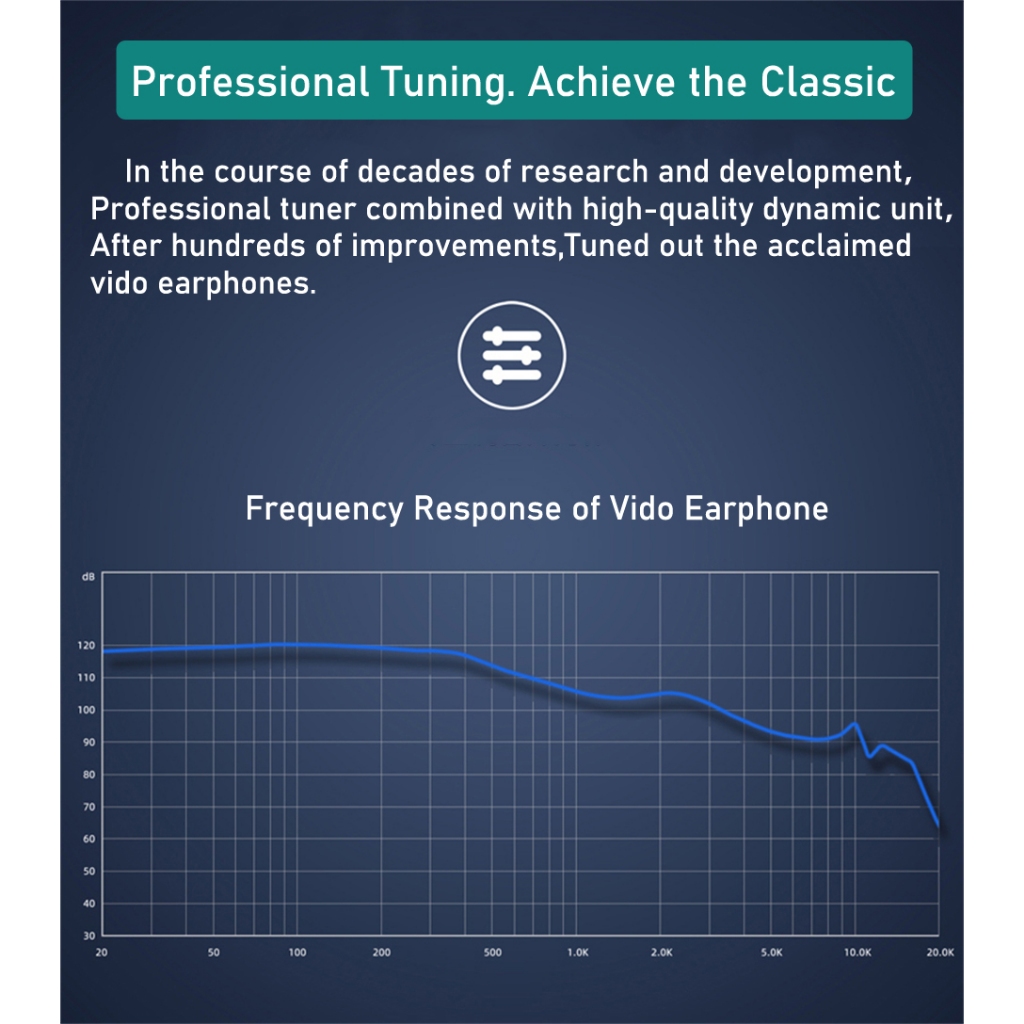 Professional Tuning. Achieve the Classic

In the course of decades of research and development, Professional tuner combined with high-quality dynamic unit, After hundreds of improvements,Tuned out the acclaimed vido earphones.

Frequency Response of Vido Earphone

dB
120
110
100
90
80
70
60
50
40
30
20
50
100
200
500
1.0K
2.0K
5.0K
10.0K
20.0K